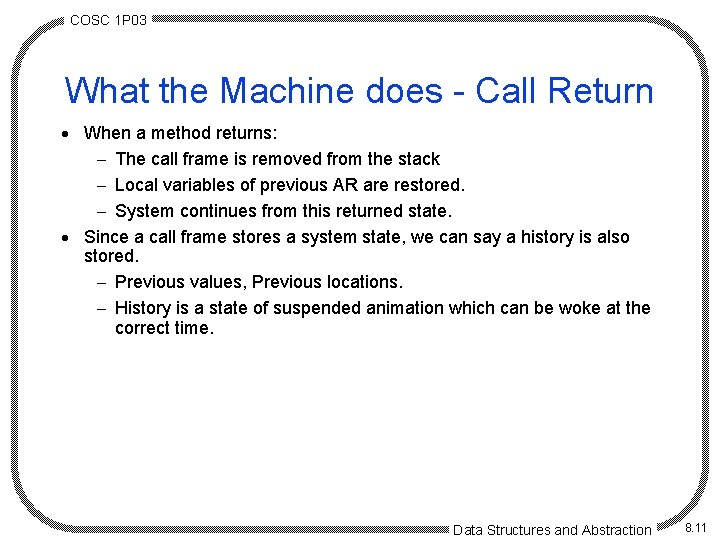 COSC 1P03

What the Machine does - Call Return

• When a method returns:
  – The call frame is removed from the stack
  – Local variables of previous AR are restored.
  – System continues from this returned state.
• Since a call frame stores a system state, we can say a history is also stored.
  – Previous values, Previous locations.
  – History is a state of suspended animation which can be woke at the correct time.

Data Structures and Abstraction

8.11